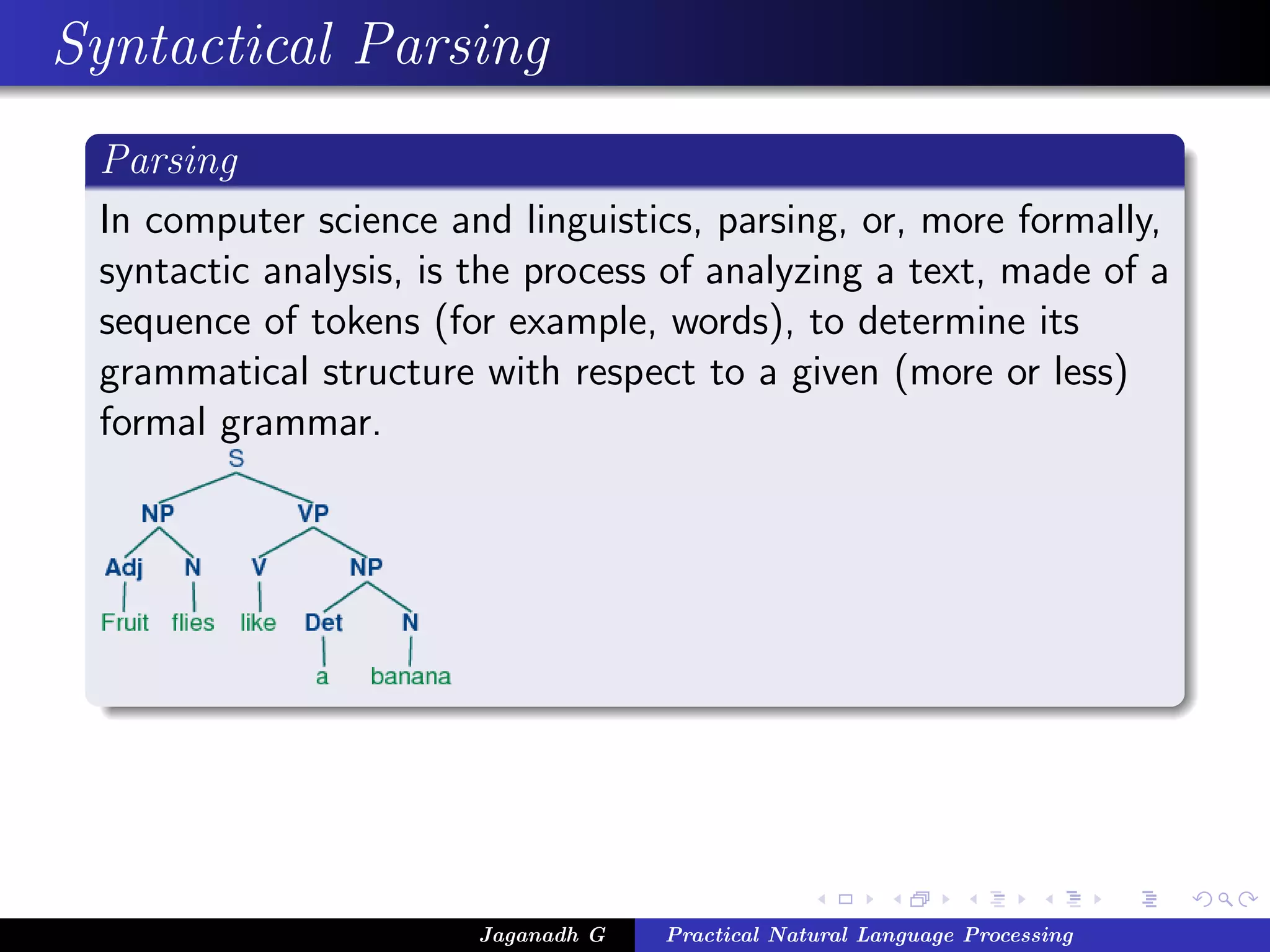 Syntactical Parsing

Parsing

In computer science and linguistics, parsing, or, more formally, syntactic analysis, is the process of analyzing a text, made of a sequence of tokens (for example, words), to determine its grammatical structure with respect to a given (more or less) formal grammar.

S
NP
VP
Adj
N
V
NP
Fruit
flies
like
Det
N
a
banana

Jaganadh G
Practical Natural Language Processing